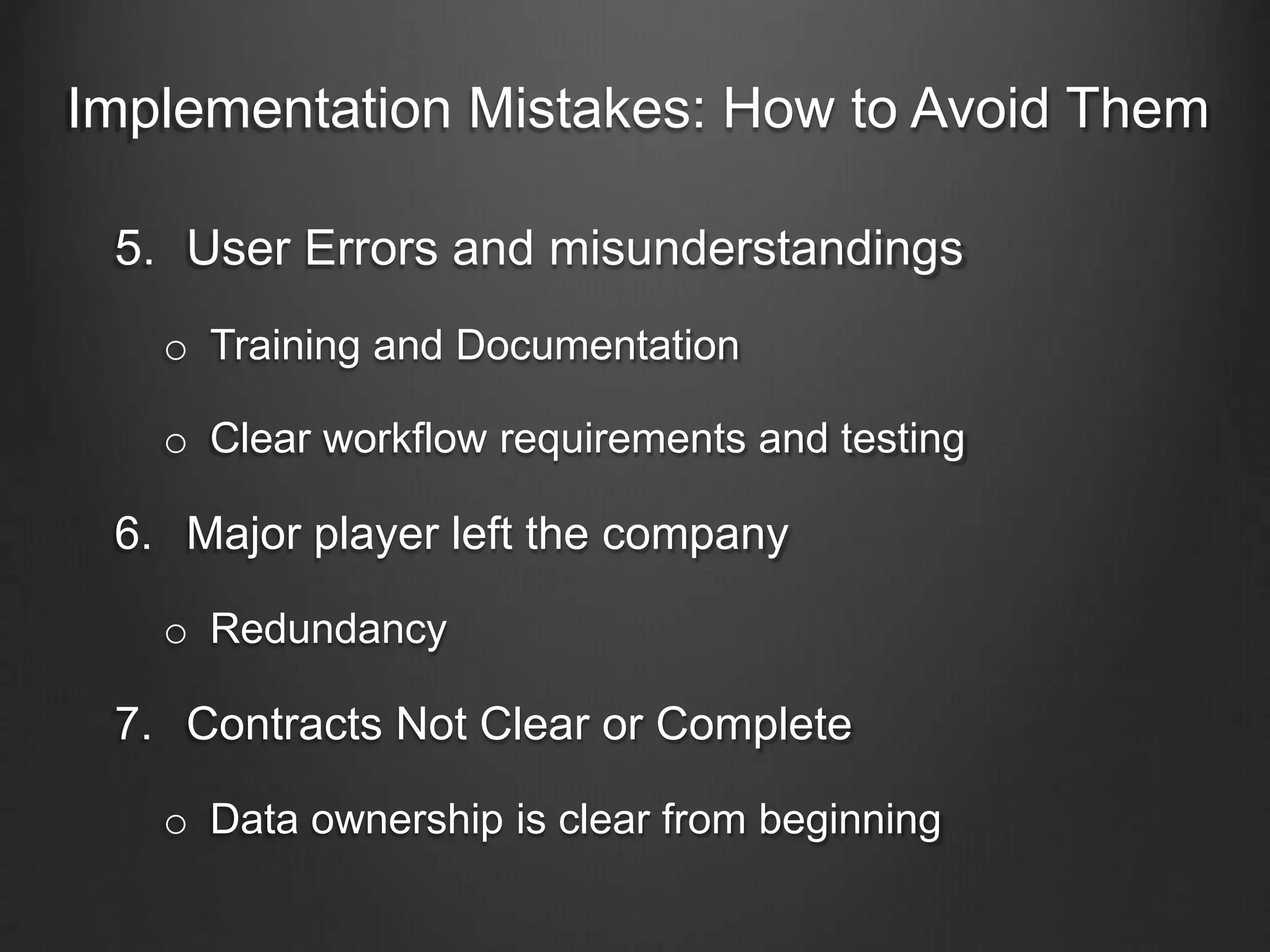 Implementation Mistakes: How to Avoid Them

5. User Errors and misunderstandings

o Training and Documentation

o Clear workflow requirements and testing

6. Major player left the company

o Redundancy

7. Contracts Not Clear or Complete

o Data ownership is clear from beginning